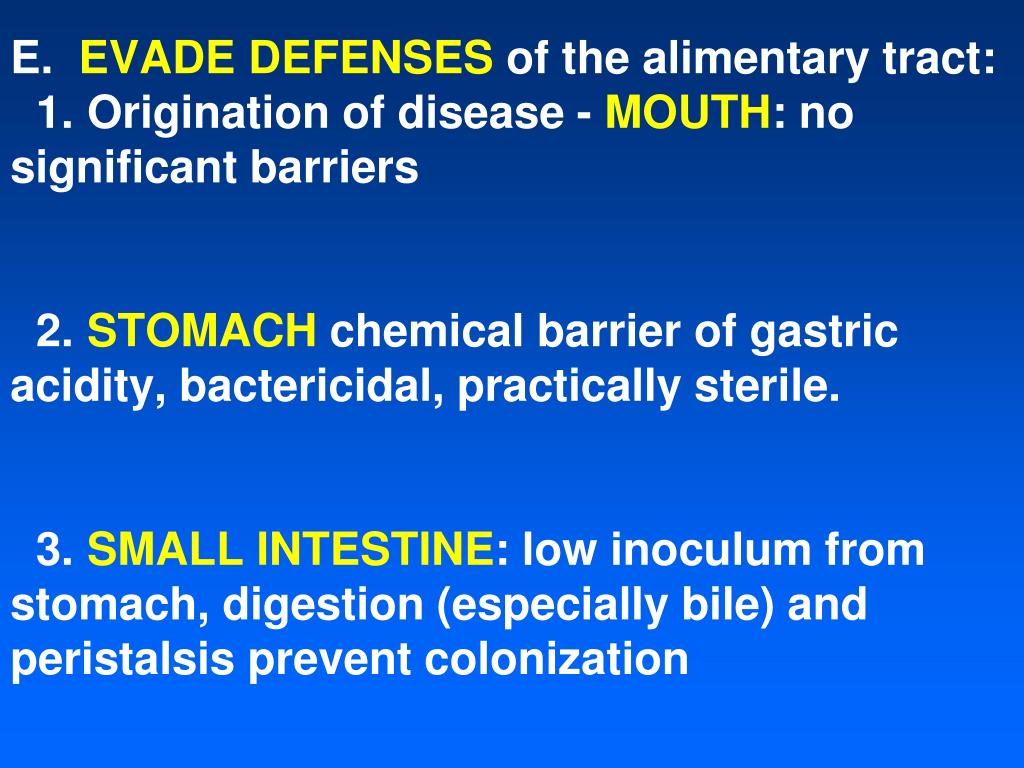 E. EVADE DEFENSES of the alimentary tract:
1. Origination of disease - MOUTH: no significant barriers

2. STOMACH chemical barrier of gastric acidity, bactericidal, practically sterile.

3. SMALL INTESTINE: low inoculum from stomach, digestion (especially bile) and peristalsis prevent colonization